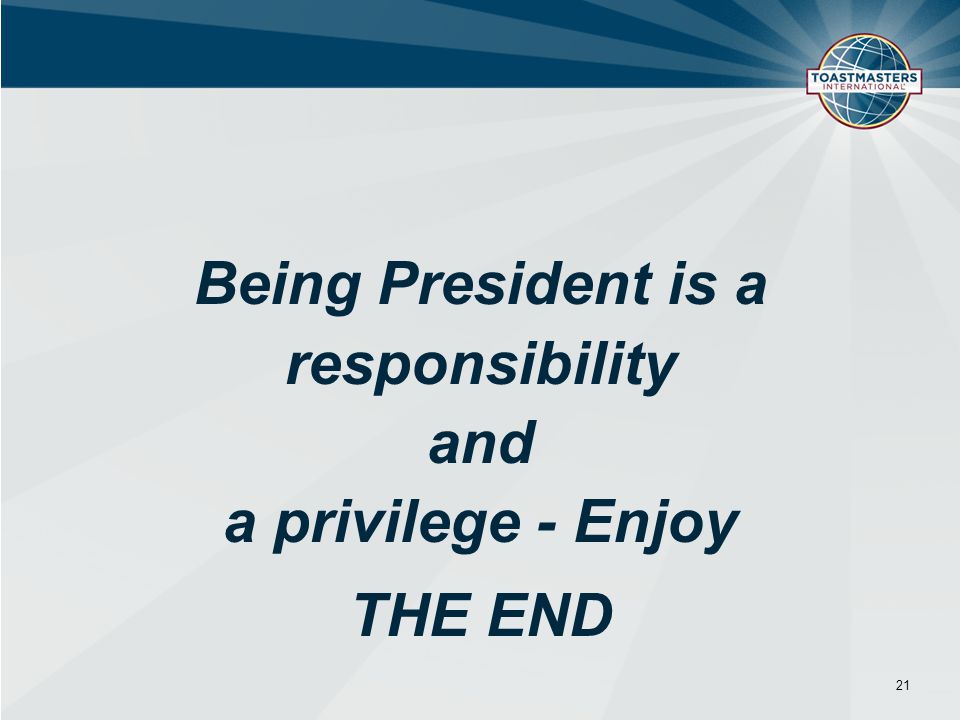 TOASTMASTERS INTERNATIONAL

Being President is a responsibility and a privilege - Enjoy

THE END

21